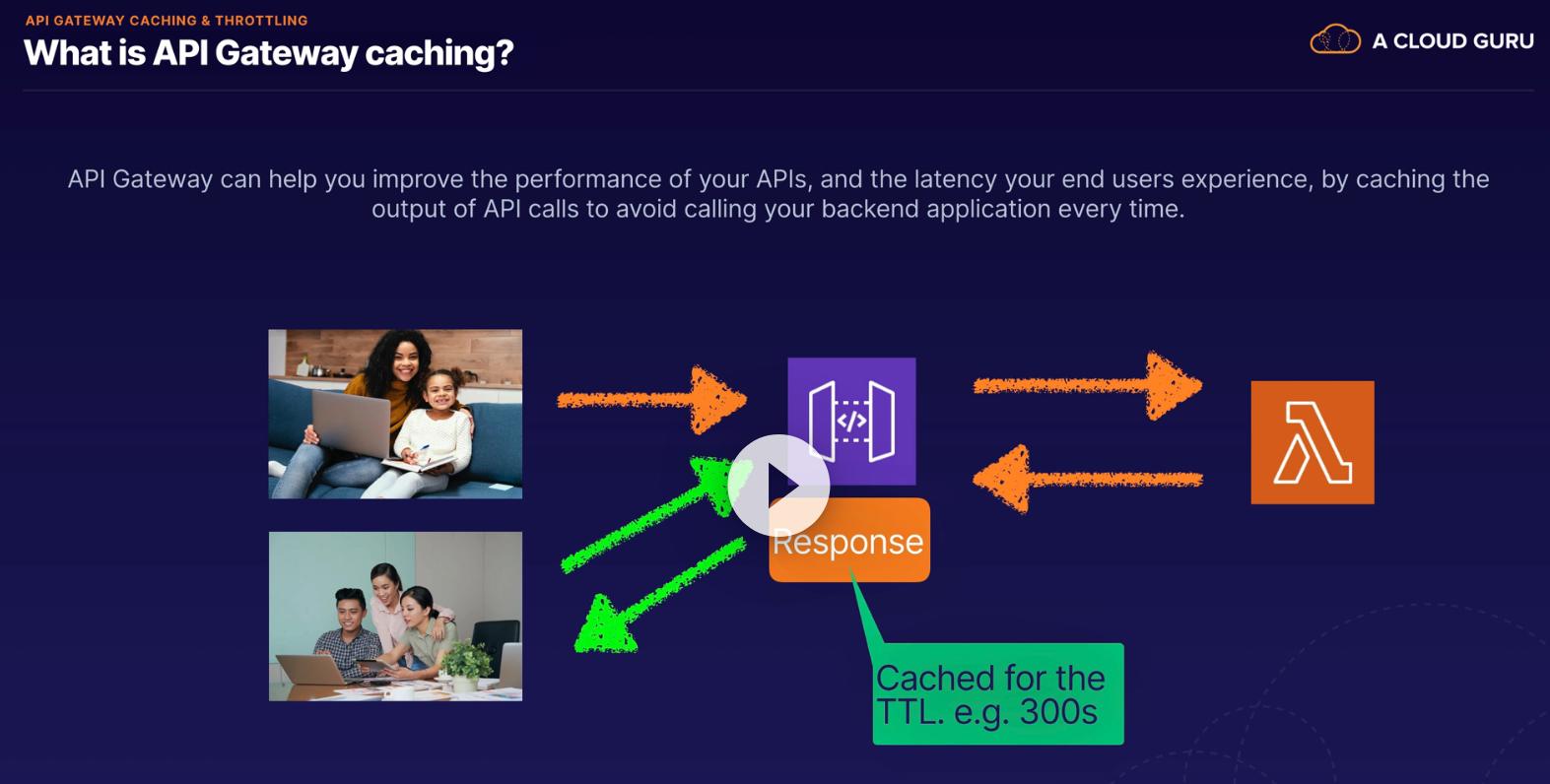 API GATEWAY CACHING & THROTTLING
What is API Gateway caching?

A CLOUD GURU

API Gateway can help you improve the performance of your APIs, and the latency your end users experience, by caching the output of API calls to avoid calling your backend application every time.

</>

Response

Cached for the TTL. e.g. 300s